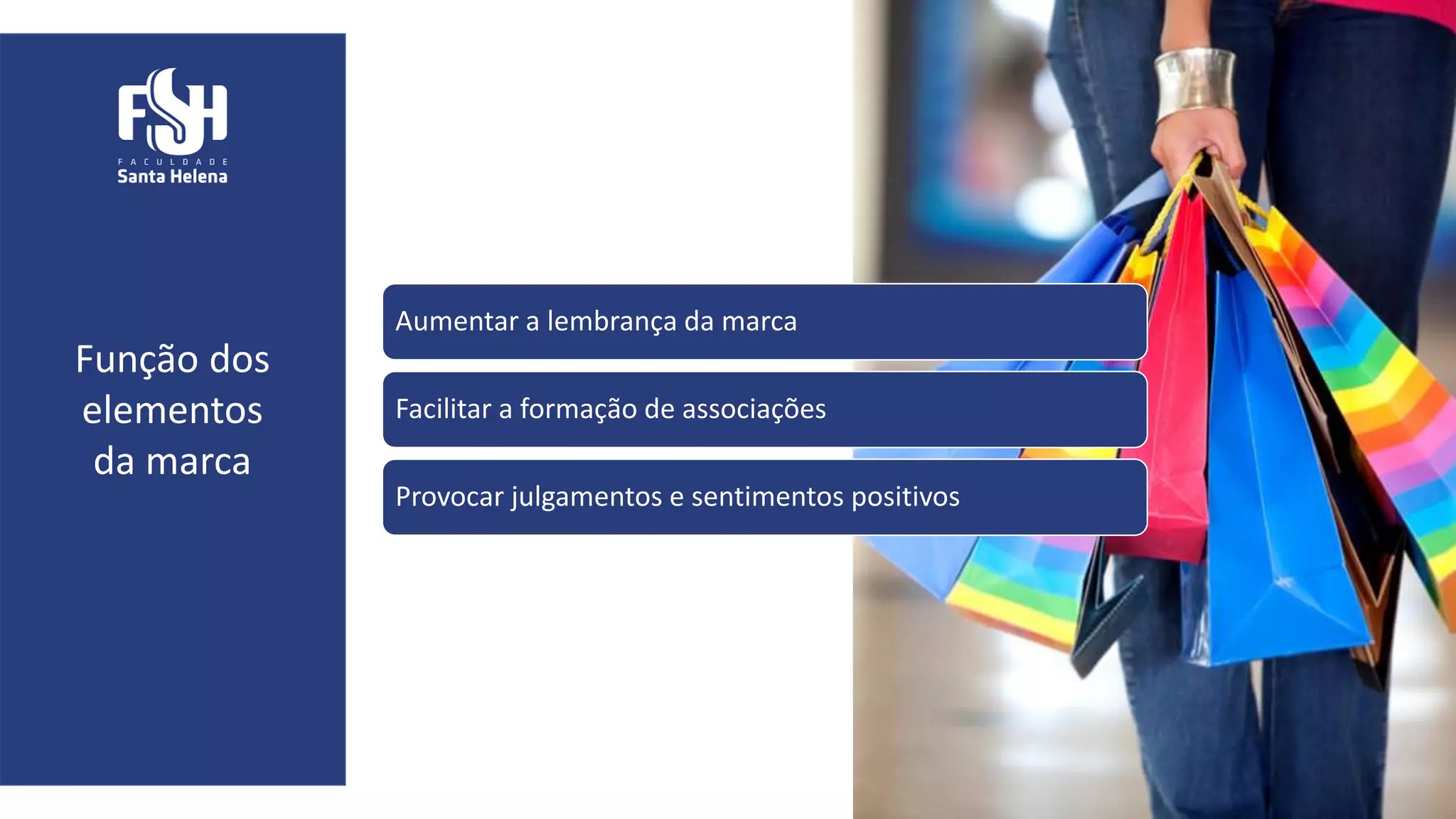 FSH
FACULDADE
Santa Helena

Função dos elementos da marca

Aumentar a lembrança da marca

Facilitar a formação de associações

Provocar julgamentos e sentimentos positivos